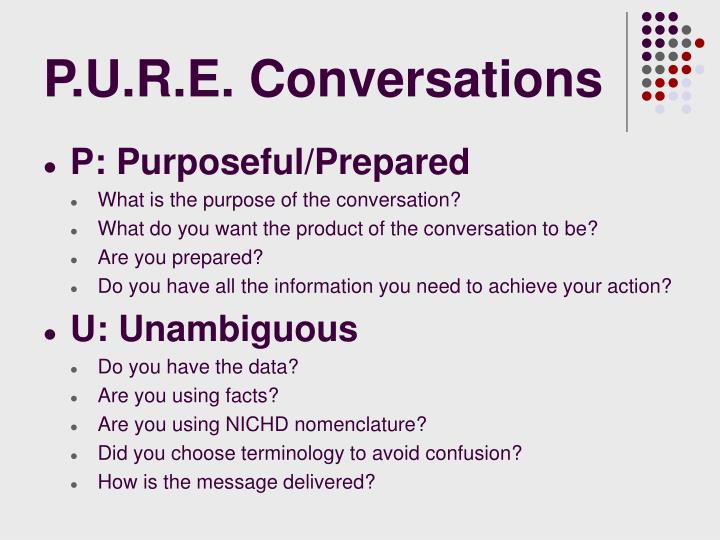 P.U.R.E. Conversations

- P: Purposeful/Prepared
  - What is the purpose of the conversation?
  - What do you want the product of the conversation to be?
  - Are you prepared?
  - Do you have all the information you need to achieve your action?
- U: Unambiguous
  - Do you have the data?
  - Are you using facts?
  - Are you using NICHD nomenclature?
  - Did you choose terminology to avoid confusion?
  - How is the message delivered?